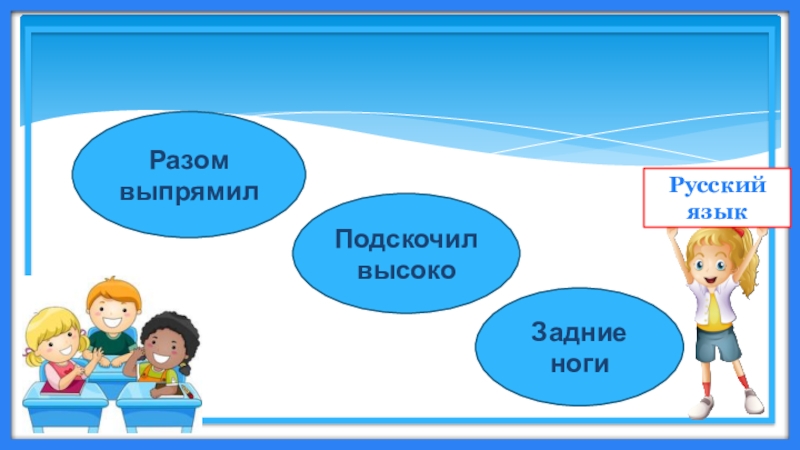 Разом выпрямил

Подскочил высоко

Задние ноги

Русский язык